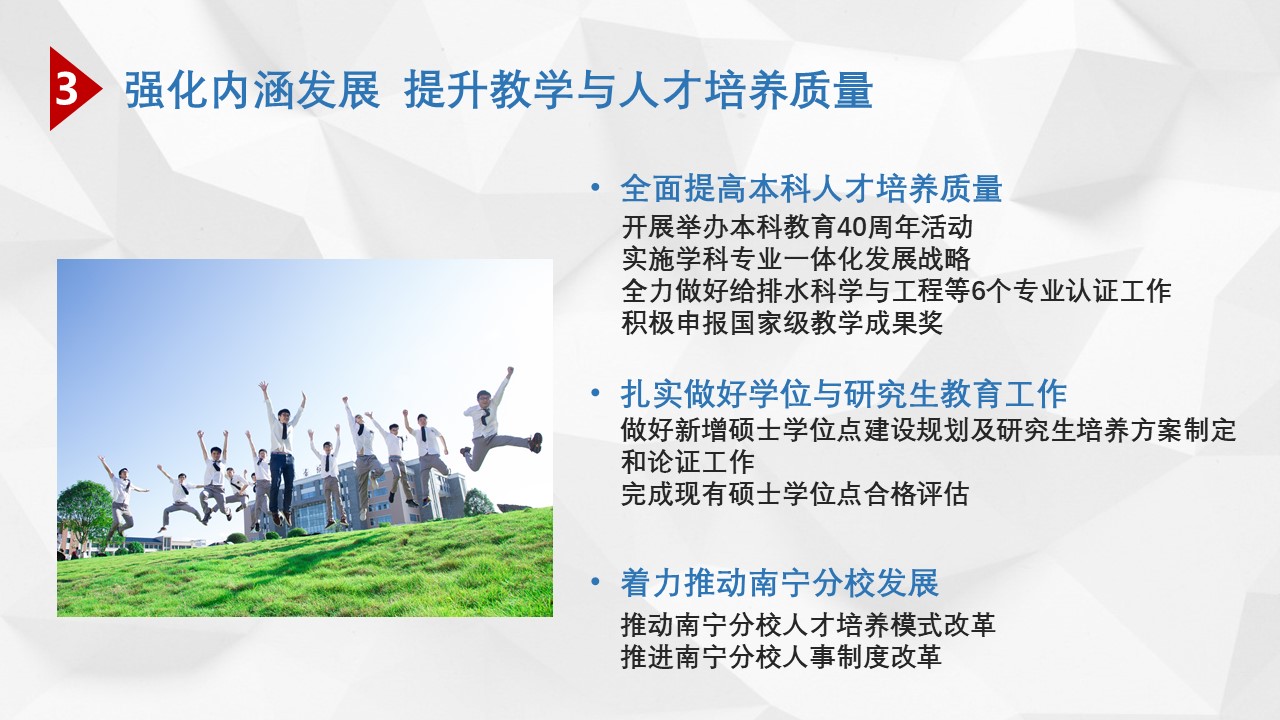 3 强化内涵发展 提升教学与人才培养质量

• 全面提高本科人才培养质量
开展举办本科教育40周年活动
实施学科专业一体化发展战略
全力做好给排水科学与工程等6个专业认证工作
积极申报国家级教学成果奖

• 扎实做好学位与研究生教育工作
做好新增硕士学位点建设规划及研究生培养方案制定和论证工作
完成现有硕士学位点合格评估

• 着力推动南宁分校发展
推动南宁分校人才培养模式改革
推进南宁分校人事制度改革